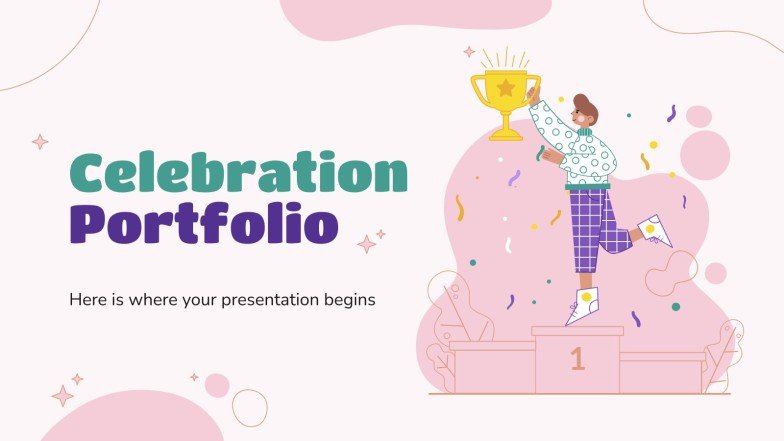 Celebration Portfolio

Here is where your presentation begins

1